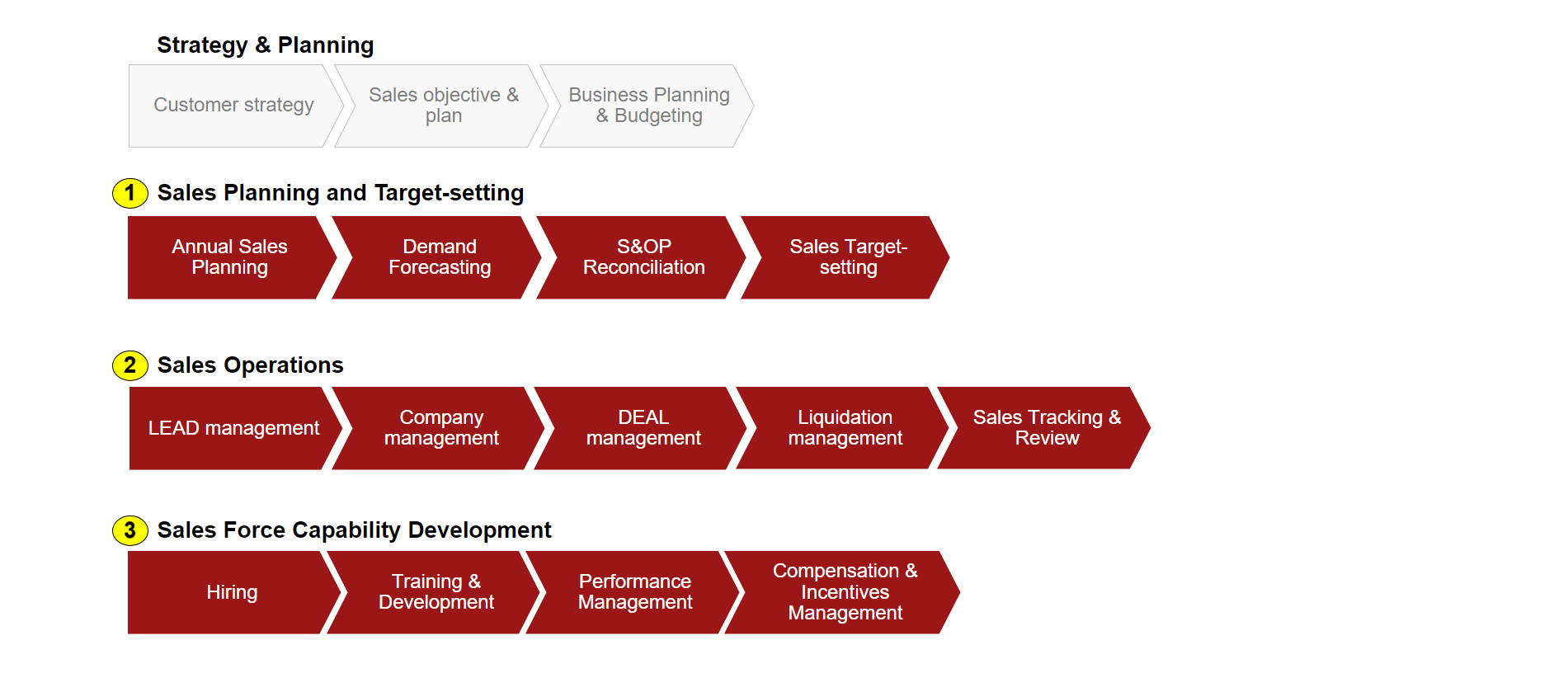 Strategy & Planning

Customer strategy

Sales objective & plan

Business Planning & Budgeting

1 Sales Planning and Target-setting

Annual Sales Planning

Demand Forecasting

S&OP Reconciliation

Sales Target-setting

2 Sales Operations

LEAD management

Company management

DEAL management

Liquidation management

Sales Tracking & Review

3 Sales Force Capability Development

Hiring

Training & Development

Performance Management

Compensation & Incentives Management